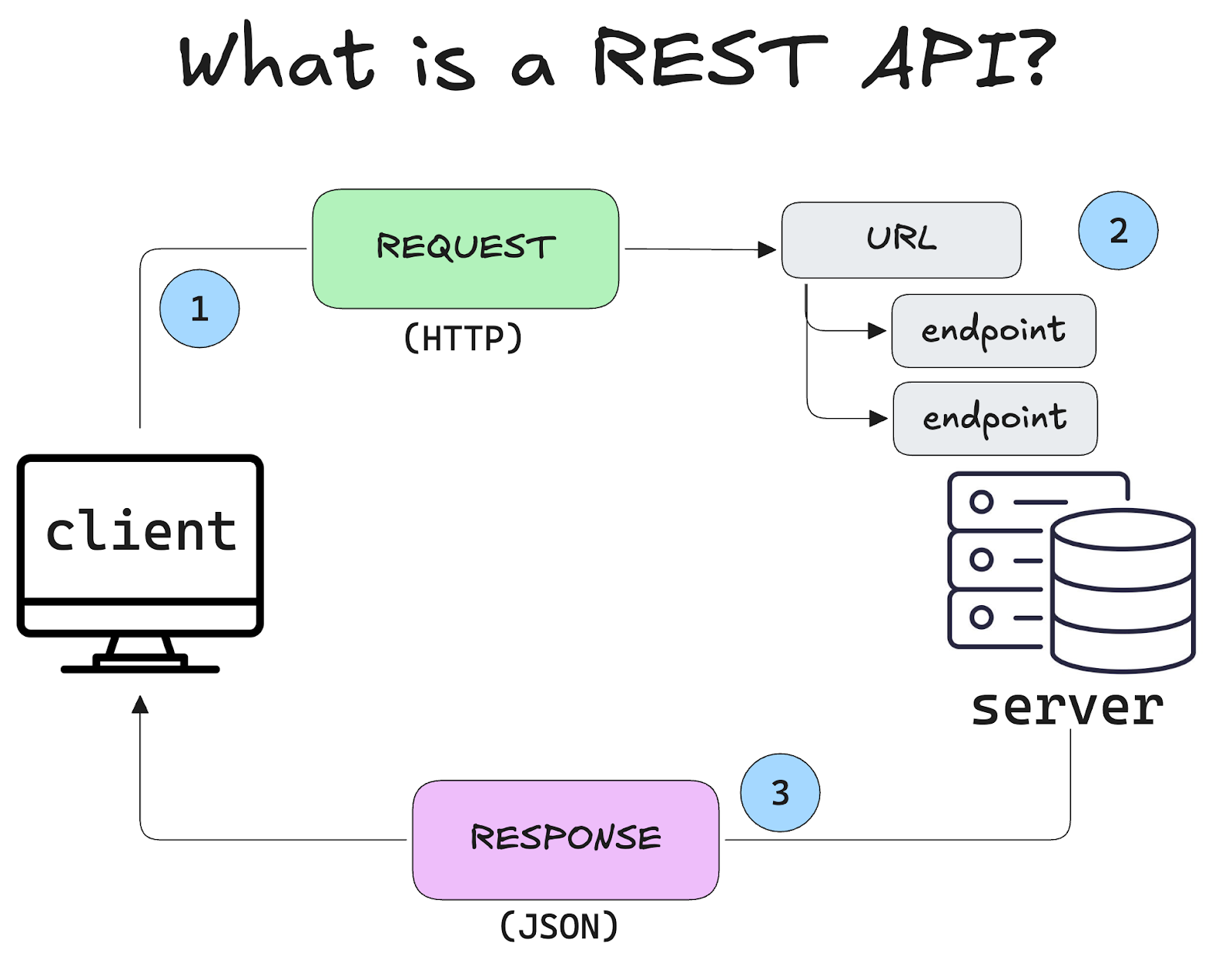 What is a REST API?

1

REQUEST

(HTTP)

URL

2

endpoint

endpoint

client

server

3

RESPONSE

(JSON)